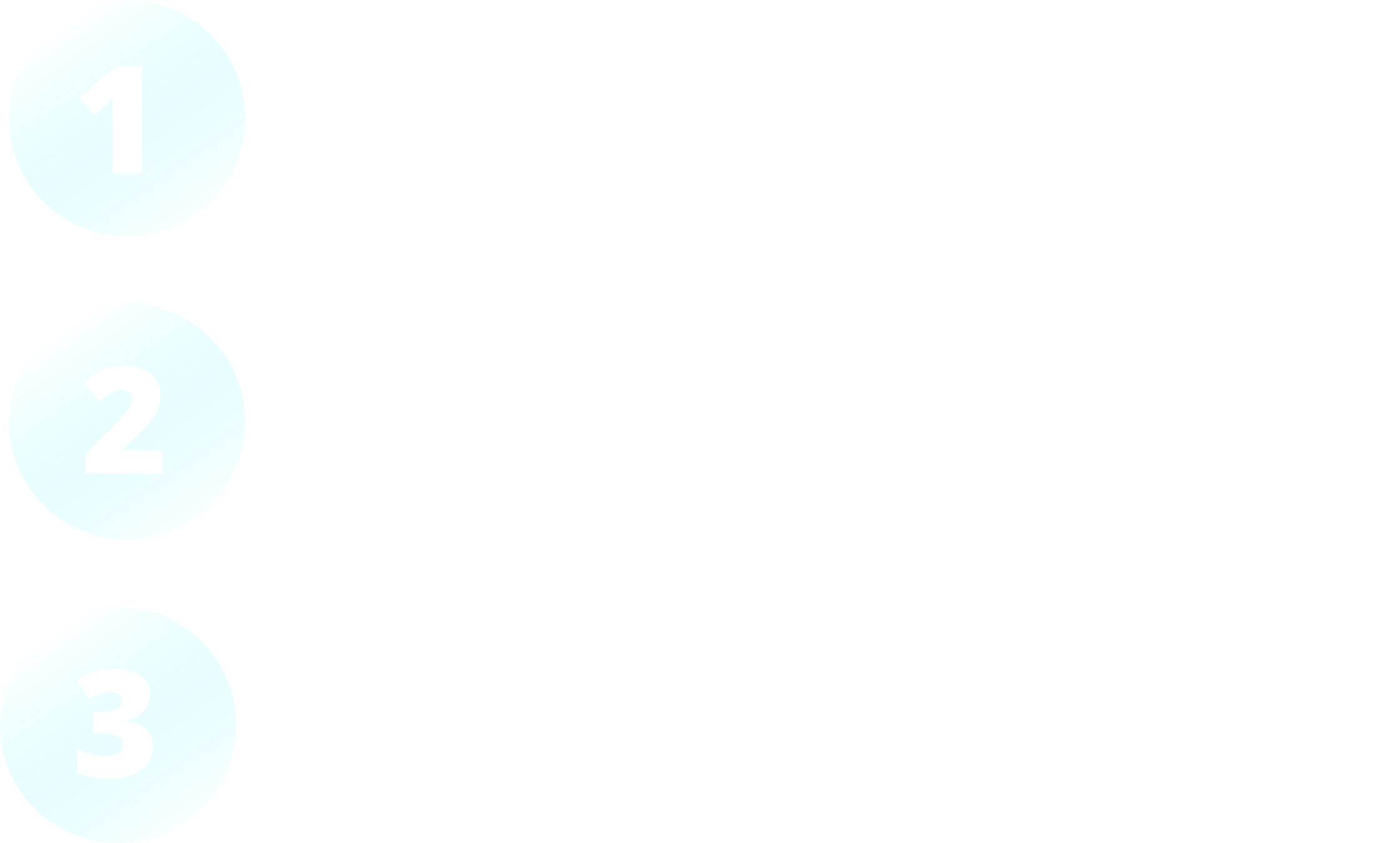 1

2

3